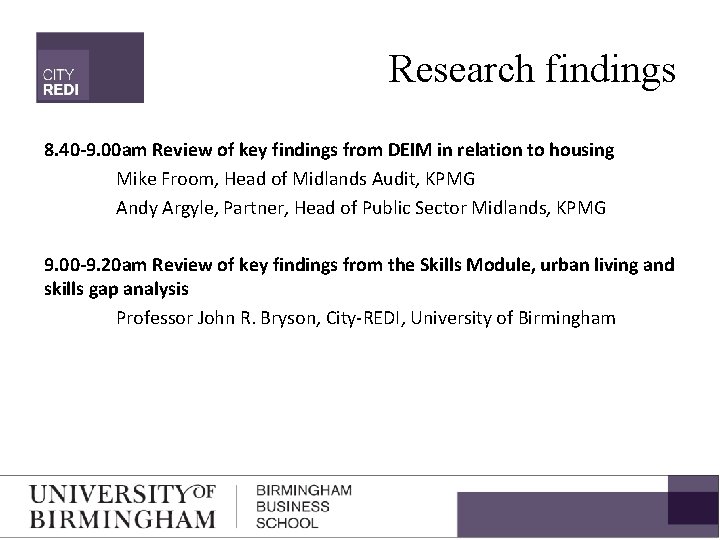 CITY
REDI

Research findings

8.40-9.00am Review of key findings from DEIM in relation to housing

Mike Froom, Head of Midlands Audit, KPMG

Andy Argyle, Partner, Head of Public Sector Midlands, KPMG

9.00-9.20am Review of key findings from the Skills Module, urban living and skills gap analysis

Professor John R. Bryson, City-REDI, University of Birmingham

UNIVERSITY OF BIRMINGHAM

BIRMINGHAM BUSINESS SCHOOL